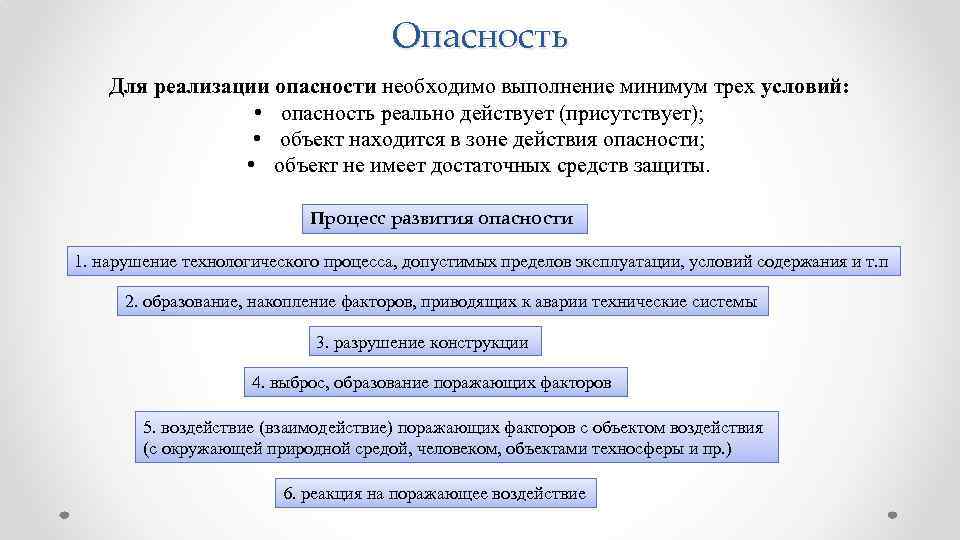 Опасность

Для реализации опасности необходимо выполнение минимум трех условий:
• опасность реально действует (присутствует);
• объект находится в зоне действия опасности;
• объект не имеет достаточных средств защиты.

Процесс развития опасности

1. нарушение технологического процесса, допустимых пределов эксплуатации, условий содержания и т.п

2. образование, накопление факторов, приводящих к аварии технические системы

3. разрушение конструкции

4. выброс, образование поражающих факторов

5. воздействие (взаимодействие) поражающих факторов с объектом воздействия (с окружающей природной средой, человеком, объектами техносферы и пр.)

6. реакция на поражающее воздействие